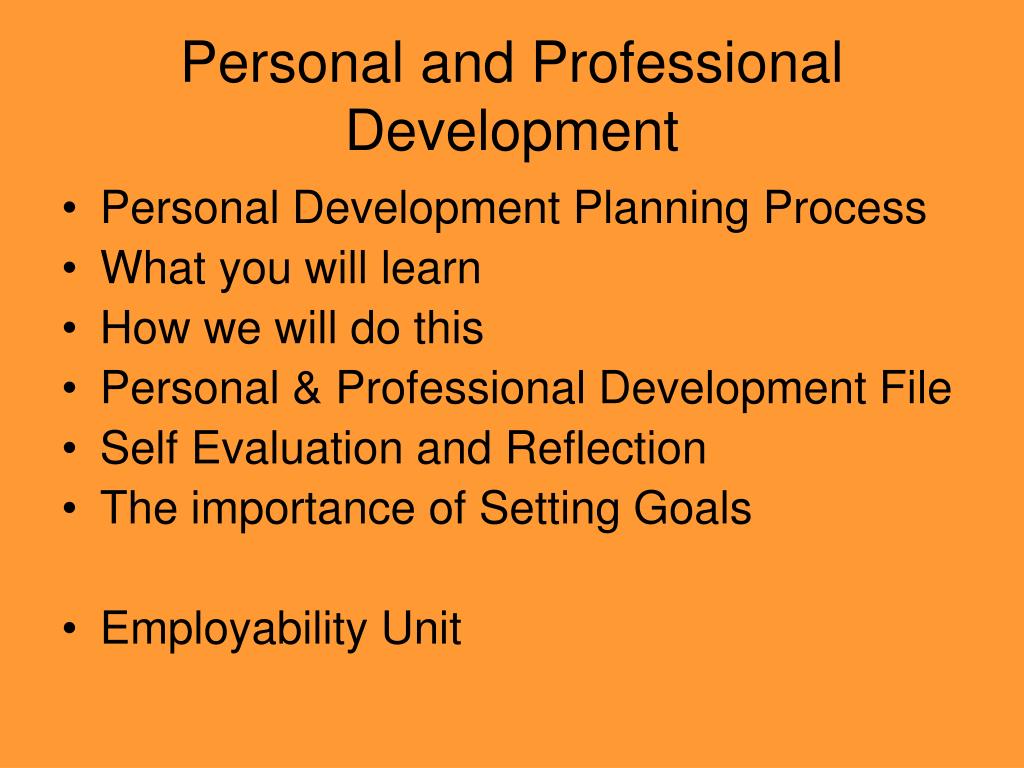 Personal and Professional Development

• Personal Development Planning Process
• What you will learn
• How we will do this
• Personal & Professional Development File
• Self Evaluation and Reflection
• The importance of Setting Goals

• Employability Unit